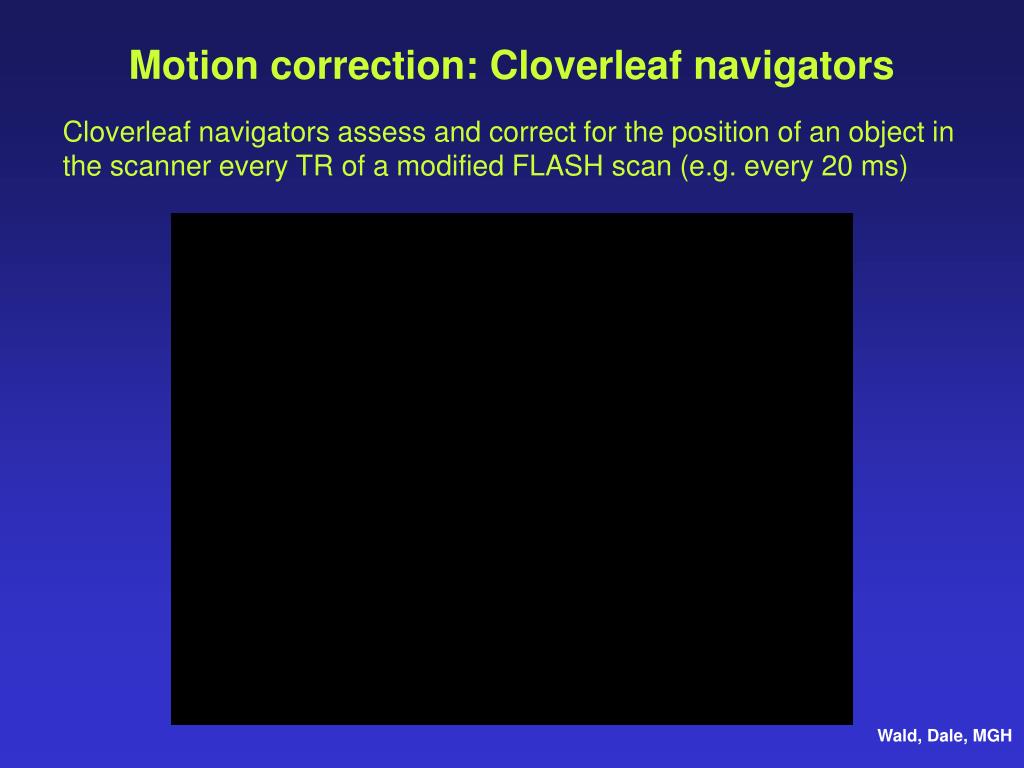 Motion correction: Cloverleaf navigators

Cloverleaf navigators assess and correct for the position of an object in the scanner every TR of a modified FLASH scan (e.g. every 20 ms)

Wald, Dale, MGH